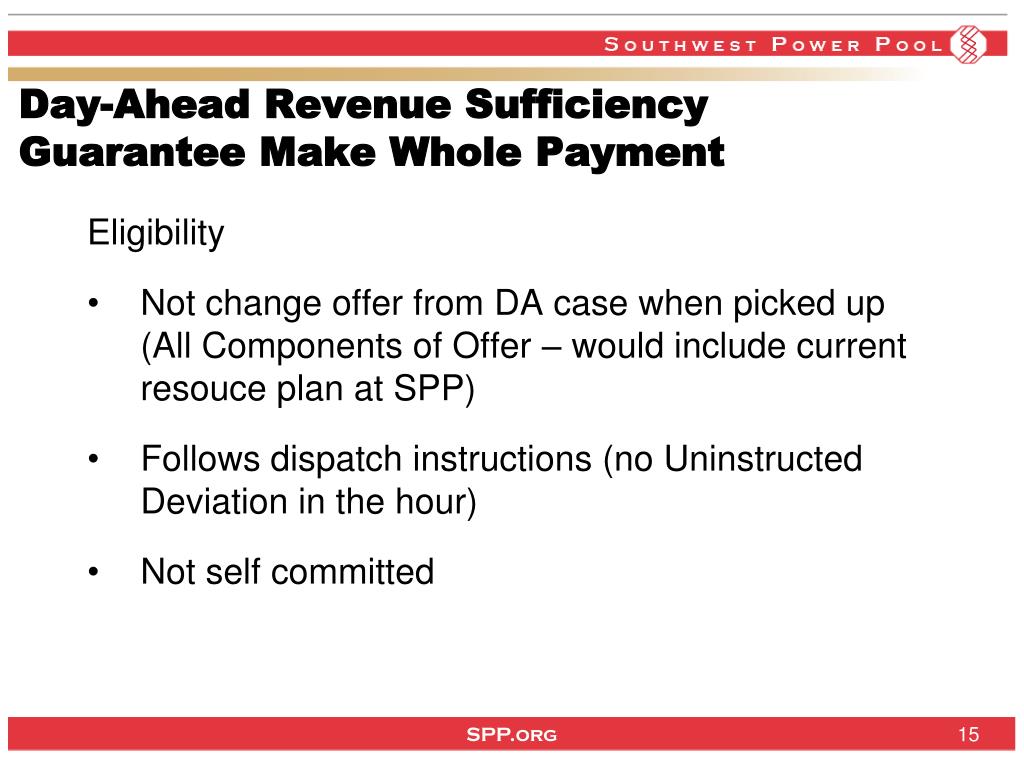 Southwest Power Pool

Day-Ahead Revenue Sufficiency Guarantee Make Whole Payment

Eligibility

• Not change offer from DA case when picked up (All Components of Offer – would include current resouce plan at SPP)

• Follows dispatch instructions (no Uninstructed Deviation in the hour)

• Not self committed

SPP.org

15